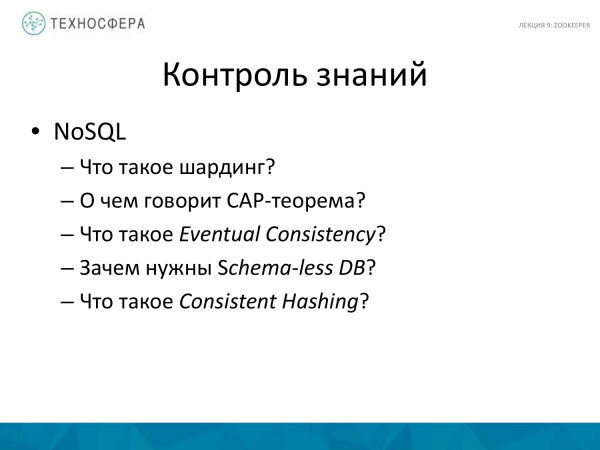 ТЕХНОСФЕРА

ЛЕКЦИЯ 9: ZOOKEEPER

Контроль знаний

• NoSQL
– Что такое шардинг?
– О чем говорит CAP-теорема?
– Что такое Eventual Consistency?
– Зачем нужны Schema-less DB?
– Что такое Consistent Hashing?